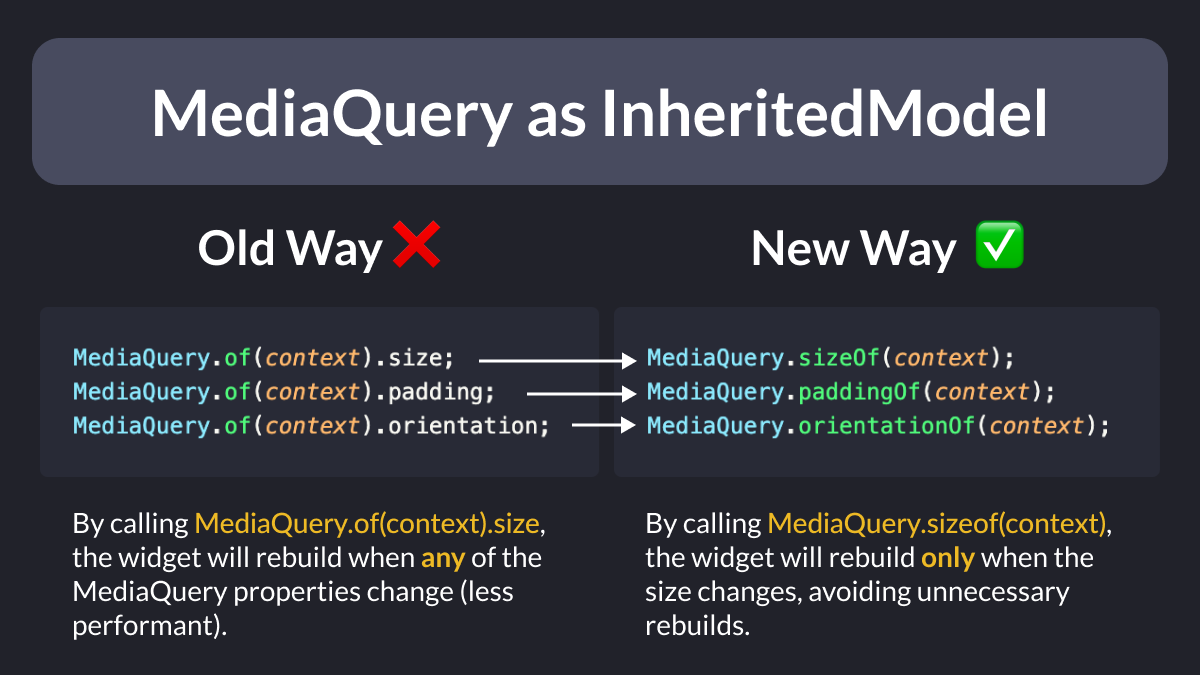 MediaQuery as InheritedModel

Old Way ❌

MediaQuery.of(context).size;
MediaQuery.of(context).padding;
MediaQuery.of(context).orientation;

By calling MediaQuery.of(context).size, the widget will rebuild when any of the MediaQuery properties change (less performant).

New Way ✅

MediaQuery.sizeOf(context);
MediaQuery.paddingOf(context);
MediaQuery.orientationOf(context);

By calling MediaQuery.sizeof(context), the widget will rebuild only when the size changes, avoiding unnecessary rebuilds.